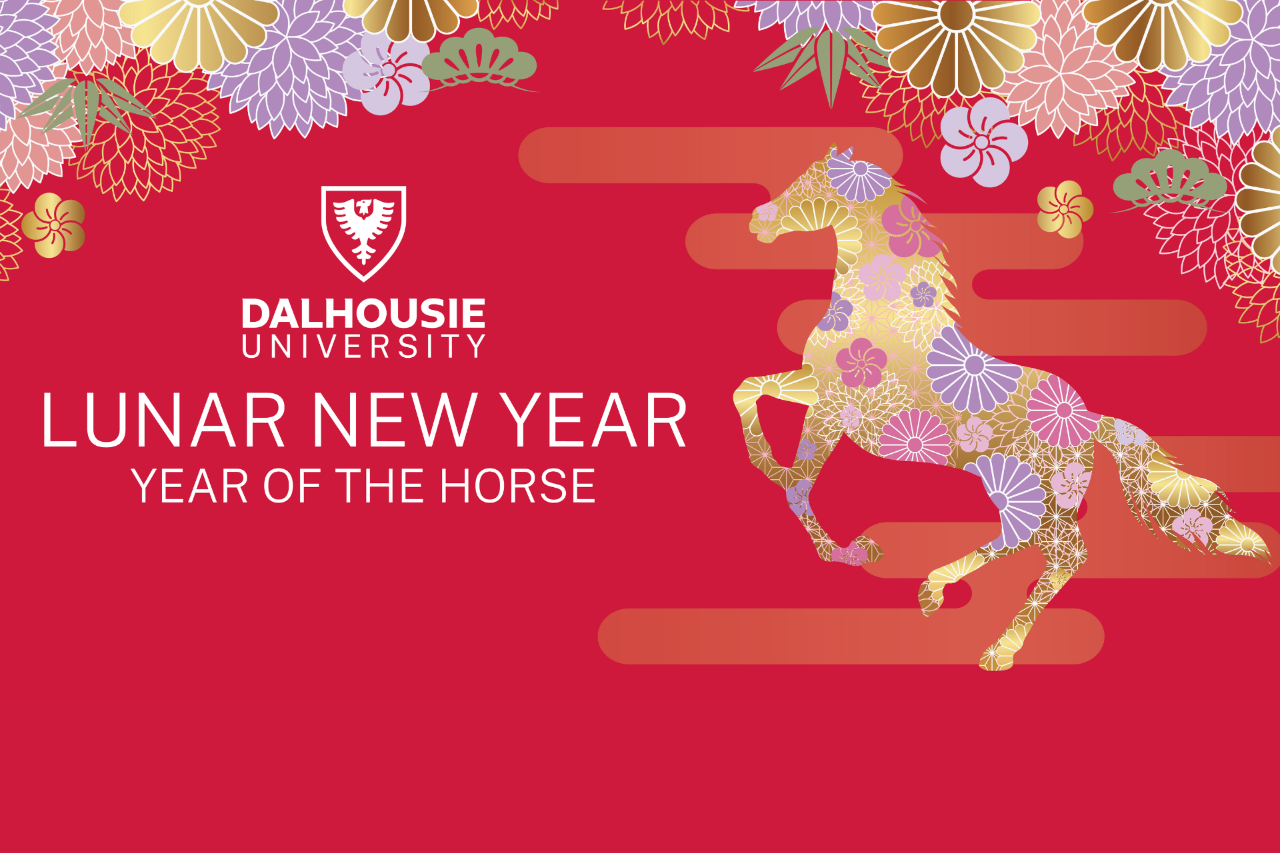 DALHOUSIE
UNIVERSITY

LUNAR NEW YEAR
YEAR OF THE HORSE